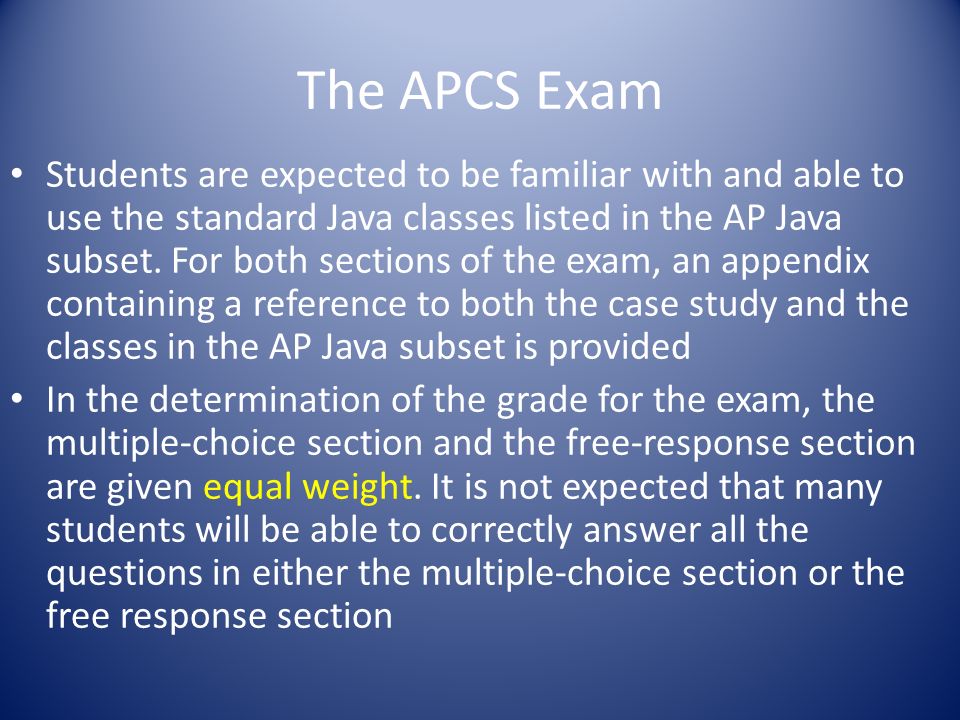 The APCS Exam

• Students are expected to be familiar with and able to use the standard Java classes listed in the AP Java subset. For both sections of the exam, an appendix containing a reference to both the case study and the classes in the AP Java subset is provided

• In the determination of the grade for the exam, the multiple-choice section and the free-response section are given equal weight. It is not expected that many students will be able to correctly answer all the questions in either the multiple-choice section or the free response section